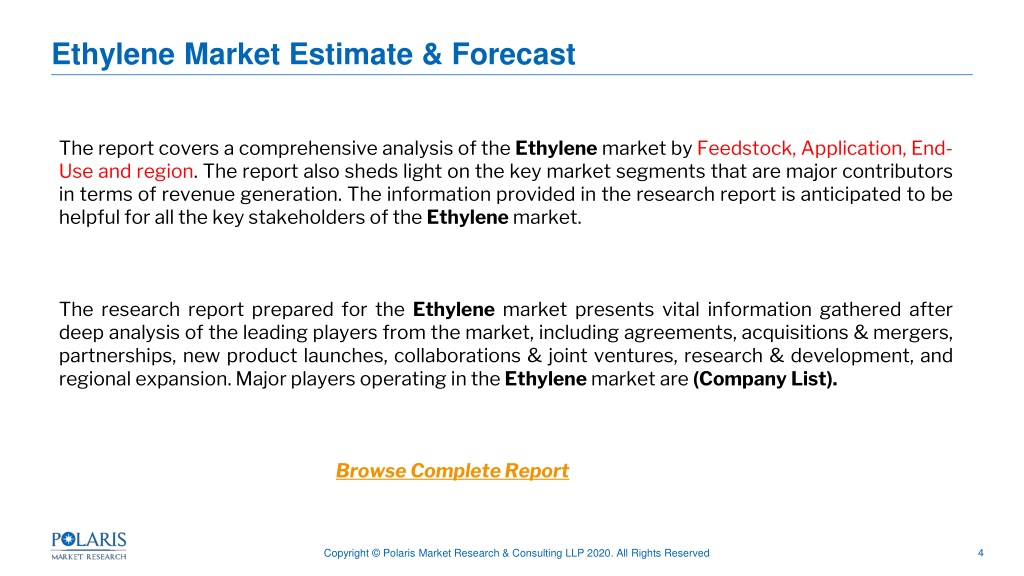 Ethylene Market Estimate & Forecast

The report covers a comprehensive analysis of the Ethylene market by Feedstock, Application, End-Use and region. The report also sheds light on the key market segments that are major contributors in terms of revenue generation. The information provided in the research report is anticipated to be helpful for all the key stakeholders of the Ethylene market.

The research report prepared for the Ethylene market presents vital information gathered after deep analysis of the leading players from the market, including agreements, acquisitions & mergers, partnerships, new product launches, collaborations & joint ventures, research & development, and regional expansion. Major players operating in the Ethylene market are (Company List).

Browse Complete Report

POLARIS
MARKET RESEARCH

Copyright © Polaris Market Research & Consulting LLP 2020. All Rights Reserved

4